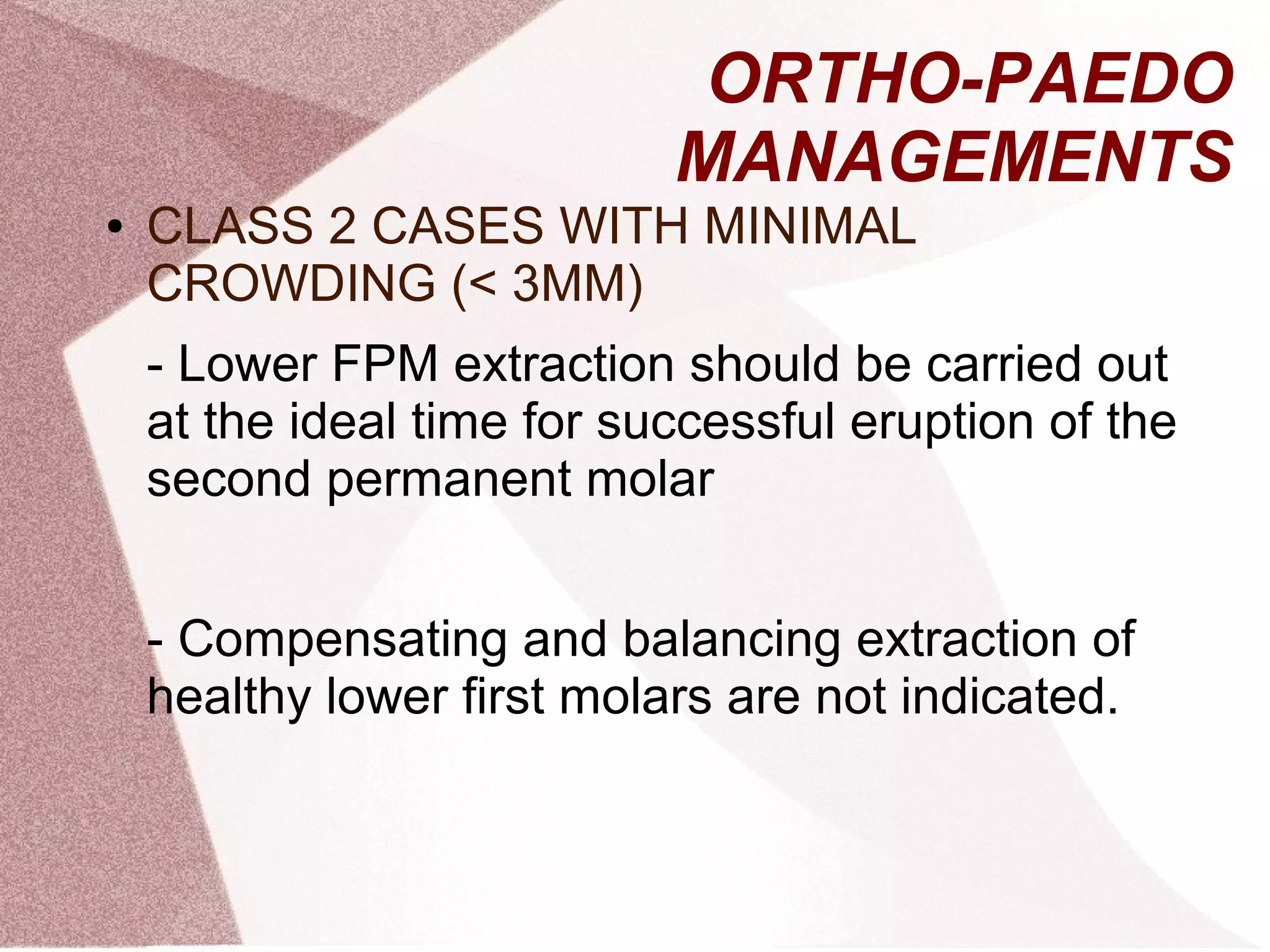 ORTHO-PAEDO MANAGEMENTS

• CLASS 2 CASES WITH MINIMAL CROWDING (< 3MM)

- Lower FPM extraction should be carried out at the ideal time for successful eruption of the second permanent molar

- Compensating and balancing extraction of healthy lower first molars are not indicated.